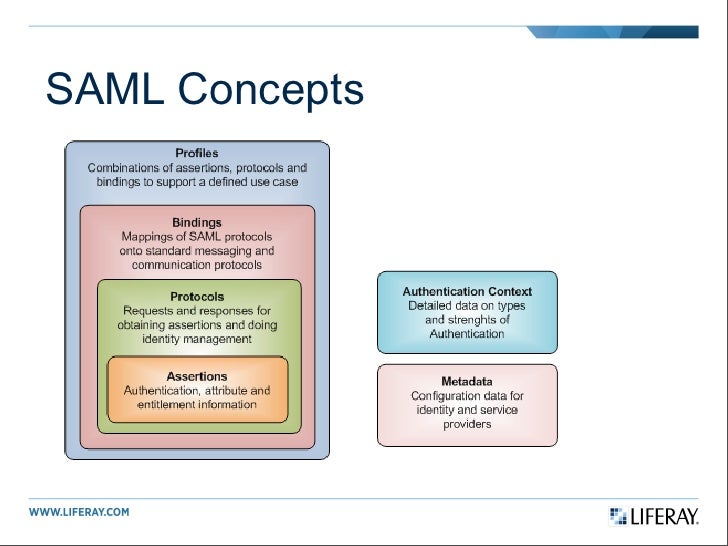 SAML Concepts

Profiles
Combinations of assertions, protocols and bindings to support a defined use case

Bindings
Mappings of SAML protocols onto standard messaging and communication protocols

Protocols
Requests and responses for obtaining assertions and doing identity management

Assertions
Authentication, attribute and entitlement information

Authentication Context
Detailed data on types and strenghts of Authentication

Metadata
Configuration data for identity and service providers

WWW.LIFERAY.COM

LIFERAY.